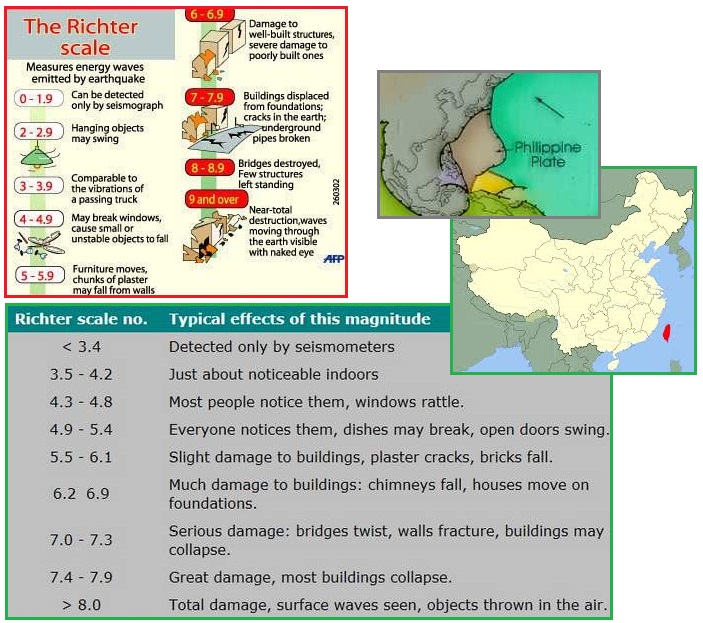 The Richter scale

Measures energy waves emitted by earthquake

0 - 1.9 Can be detected only by seismograph

2 - 2.9 Hanging objects may swing

3 - 3.9 Comparable to the vibrations of a passing truck

4 - 4.9 May break windows, cause small or unstable objects to fall

5 - 5.9 Furniture moves, chunks of plaster may fall from walls

6 - 6.9 Damage to well-built structures, severe damage to poorly built ones

7 - 7.9 Buildings displaced from foundations; cracks in the earth; underground pipes broken

8 - 8.9 Bridges destroyed, Few structures left standing

9 and over Near-total destruction,waves moving through the earth visible with naked eye

260302

AFP

Philippine Plate

| Richter scale no. | Typical effects of this magnitude |
|---|---|
| < 3.4 | Detected only by seismometers |
| 3.5 - 4.2 | Just about noticeable indoors |
| 4.3 - 4.8 | Most people notice them, windows rattle. |
| 4.9 - 5.4 | Everyone notices them, dishes may break, open doors swing. |
| 5.5 - 6.1 | Slight damage to buildings, plaster cracks, bricks fall. |
| 6.2 6.9 | Much damage to buildings: chimneys fall, houses move on foundations. |
| 7.0 - 7.3 | Serious damage: bridges twist, walls fracture, buildings may collapse. |
| 7.4 - 7.9 | Great damage, most buildings collapse. |
| > 8.0 | Total damage, surface waves seen, objects thrown in the air. |